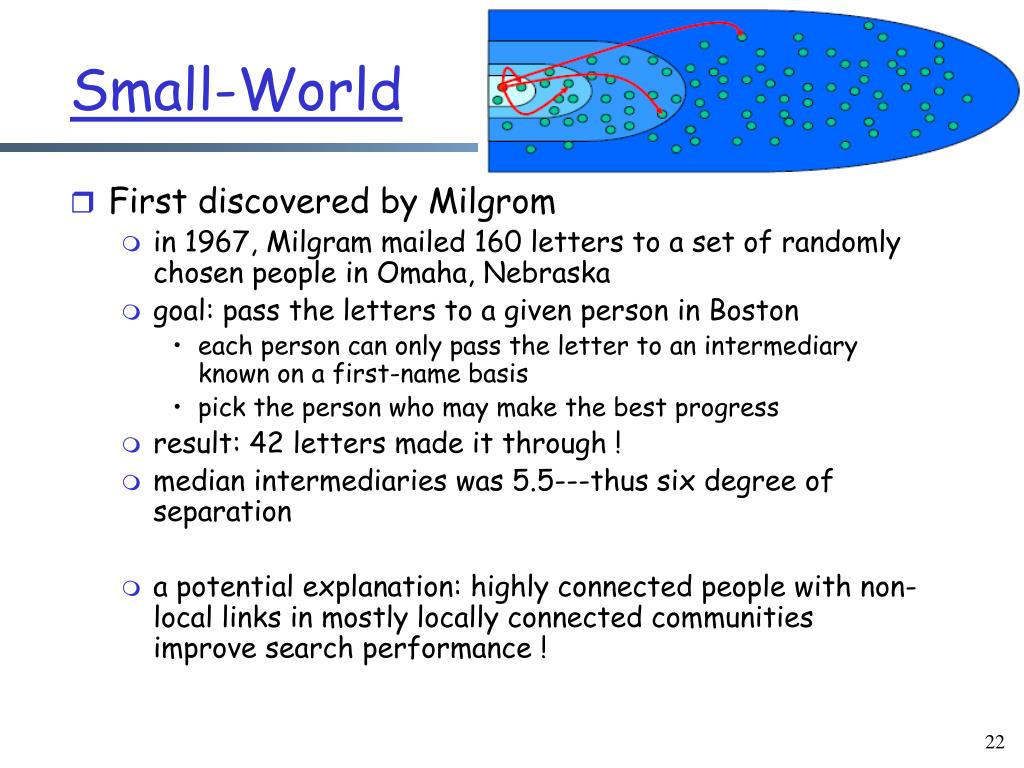 Small-World

First discovered by Milgrom

in 1967, Milgram mailed 160 letters to a set of randomly chosen people in Omaha, Nebraska

goal: pass the letters to a given person in Boston

• each person can only pass the letter to an intermediary known on a first-name basis

• pick the person who may make the best progress

result: 42 letters made it through !

median intermediaries was 5.5---thus six degree of separation

a potential explanation: highly connected people with non-local links in mostly locally connected communities improve search performance !

22